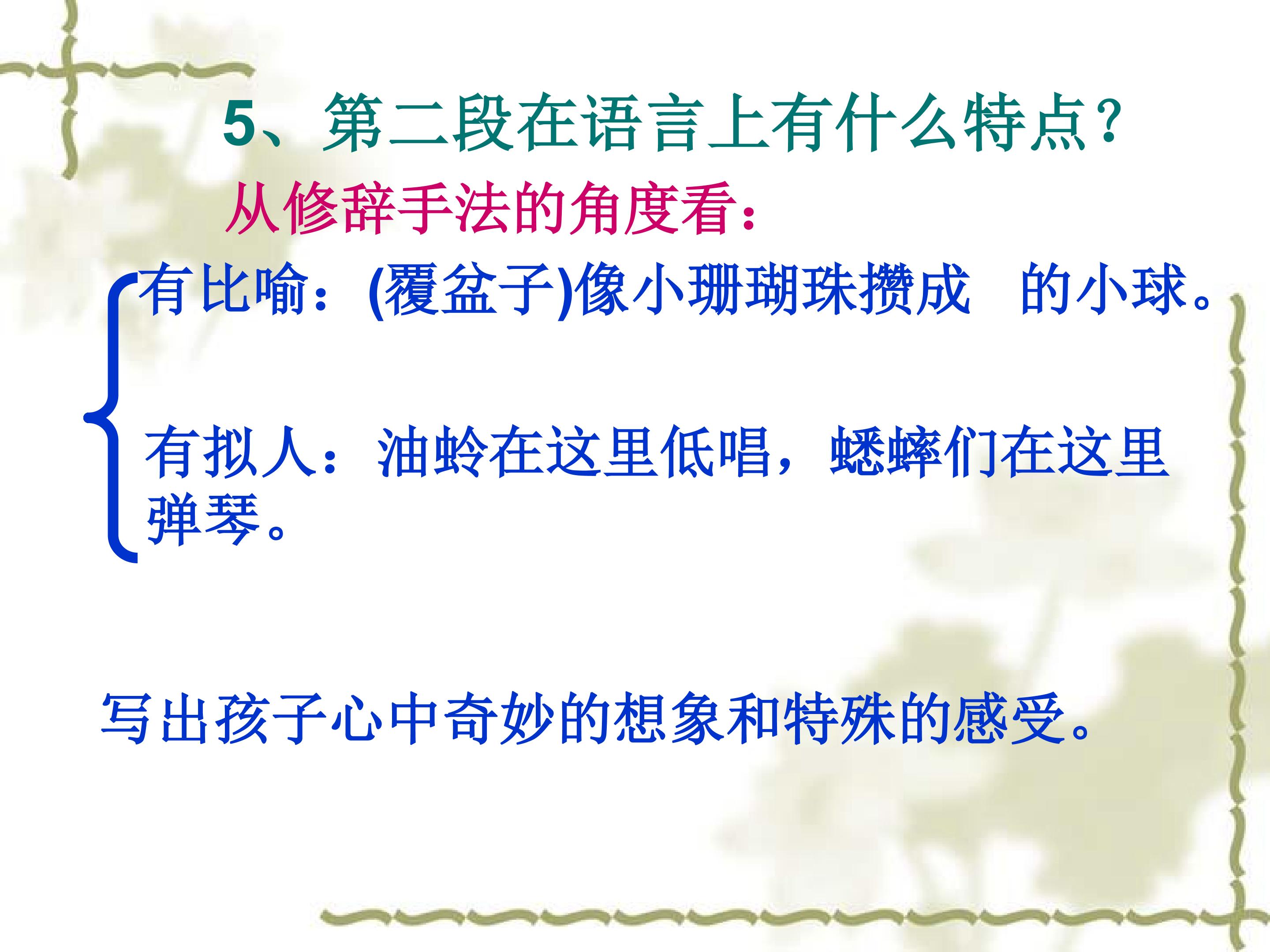 5、第二段在语言上有什么特点？

从修辞手法的角度看：

有比喻：(覆盆子)像小珊瑚珠攒成 的小球。

有拟人：油蛉在这里低唱，蟋蟀们在这里弹琴。

写出孩子心中奇妙的想象和特殊的感受。